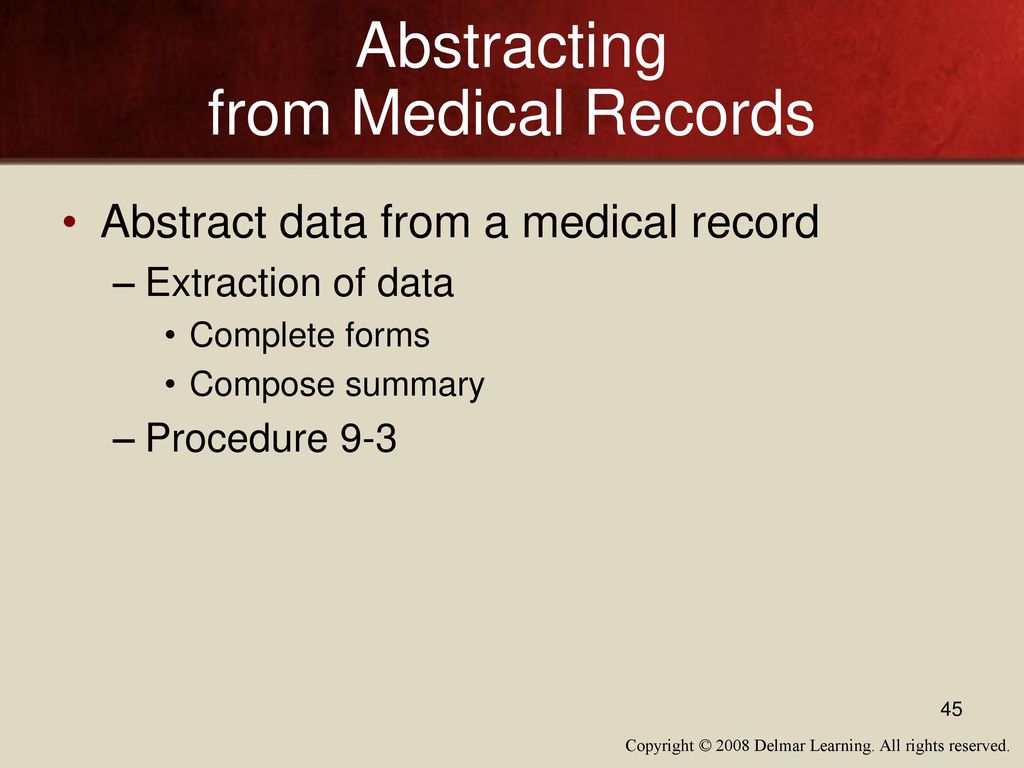 Abstracting
from Medical Records

• Abstract data from a medical record
– Extraction of data
• Complete forms
• Compose summary
– Procedure 9-3

45

Copyright © 2008 Delmar Learning. All rights reserved.